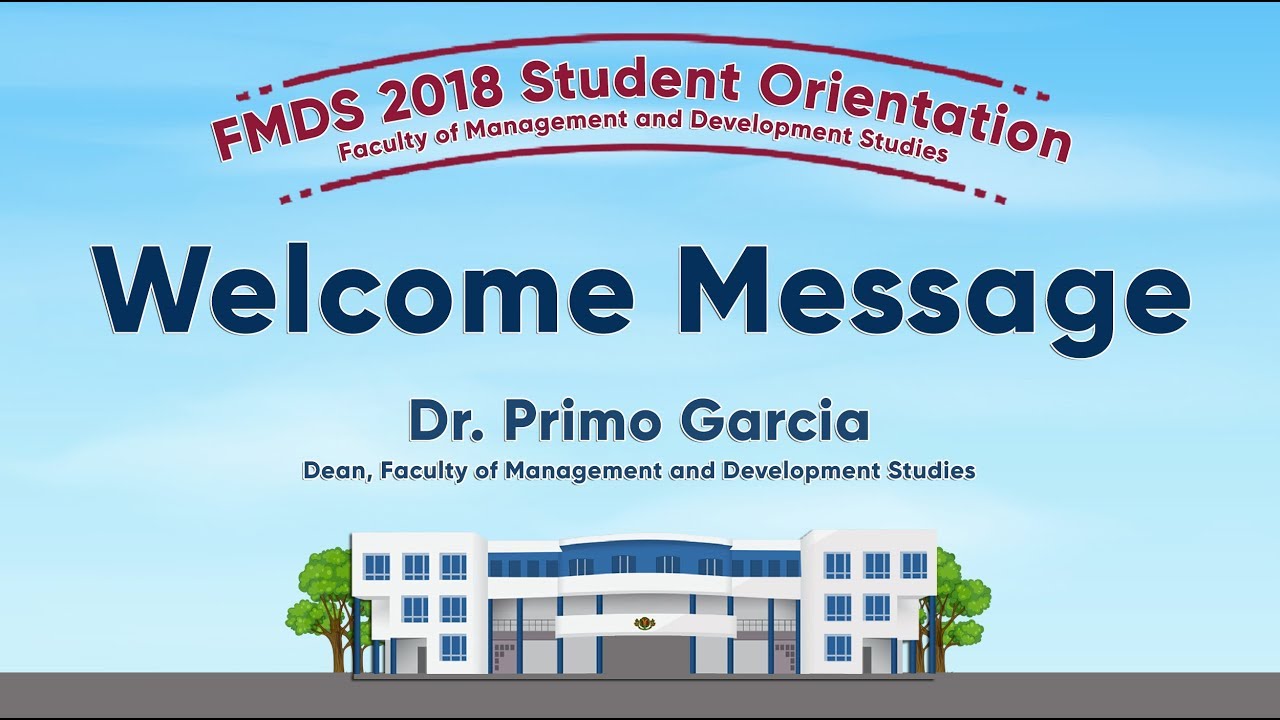 FMDS 2018 Student Orientation
Faculty of Management and Development Studies

Welcome Message

Dr. Primo Garcia
Dean, Faculty of Management and Development Studies